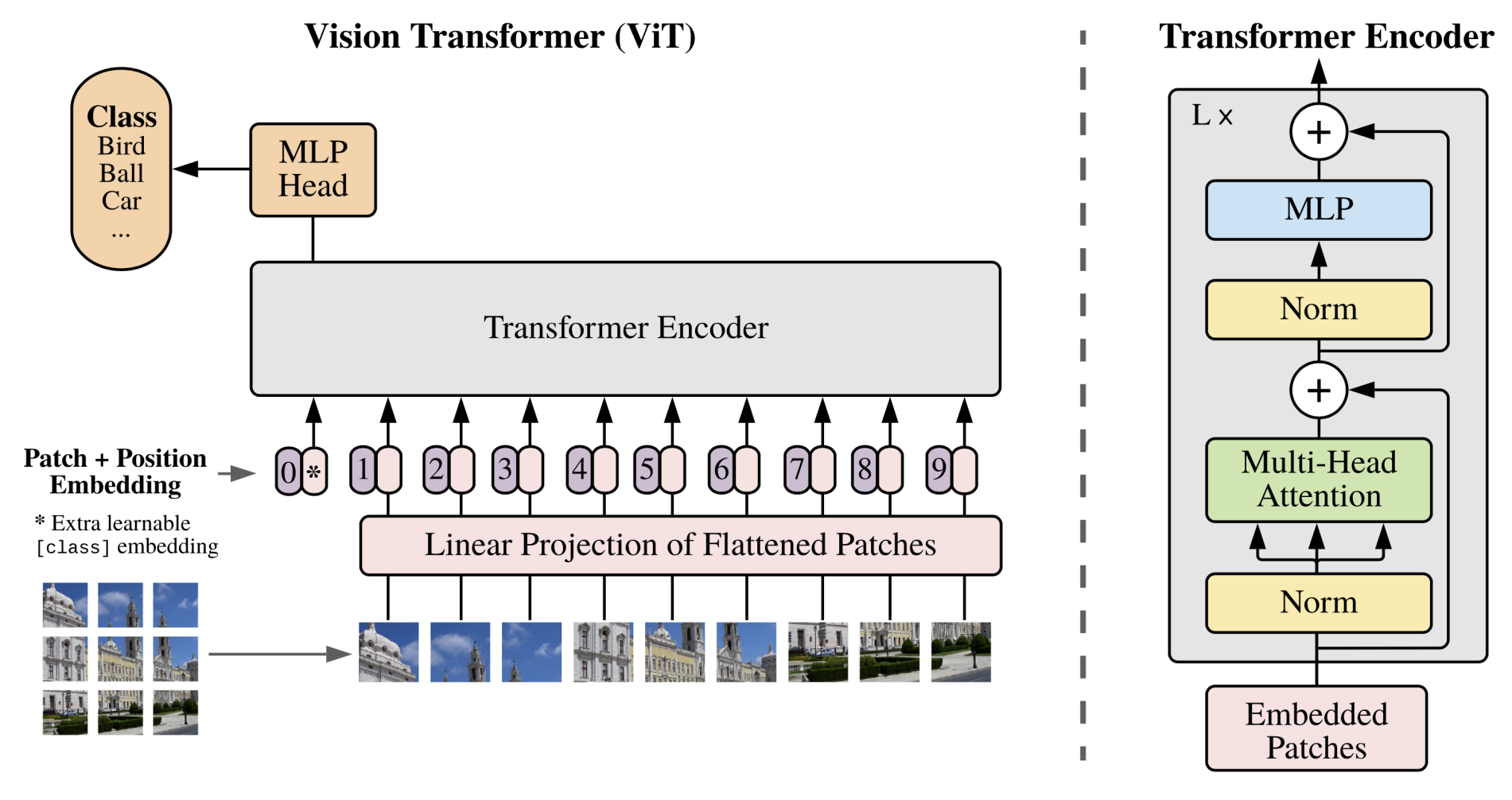 Vision Transformer (ViT)

Class
Bird
Ball
Car
...

MLP
Head

Transformer Encoder

Patch + Position
Embedding

* Extra learnable
[class] embedding

0 *
1
2
3
4
5
6
7
8
9

Linear Projection of Flattened Patches

Transformer Encoder

L ×

+

MLP

Norm

+

Multi-Head
Attention

Norm

Embedded
Patches